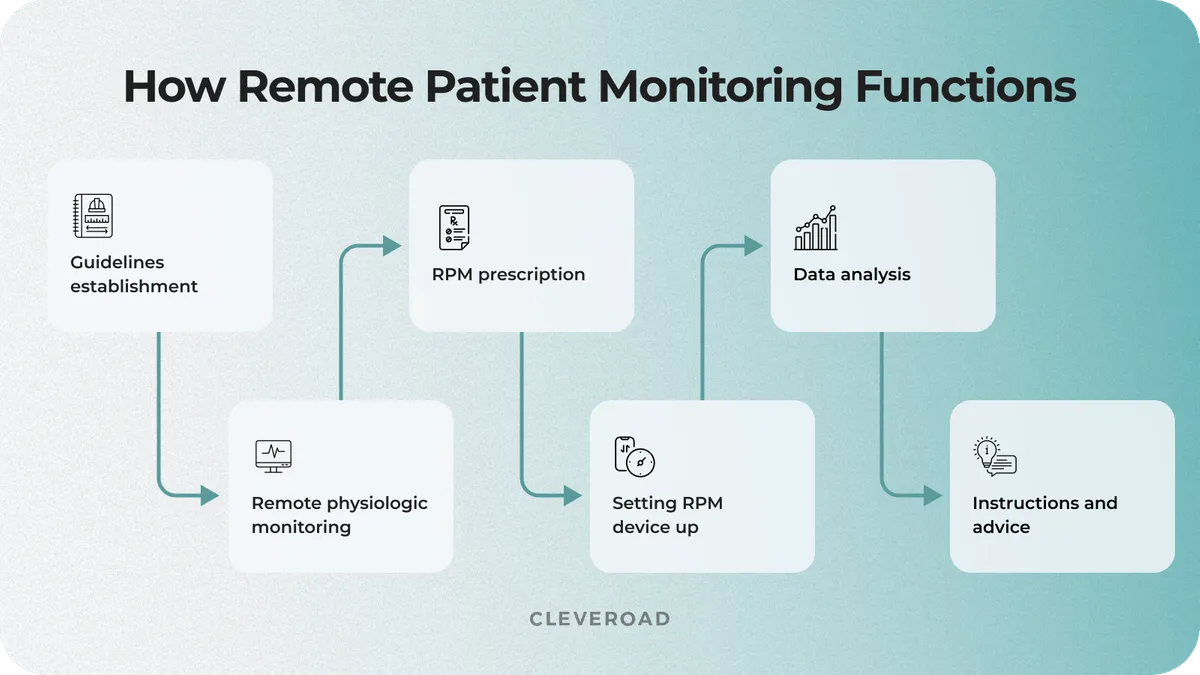 How Remote Patient Monitoring Functions

Guidelines establishment

Remote physiologic monitoring

RPM prescription

Setting RPM device up

Data analysis

Instructions and advice

CLEVEROAD